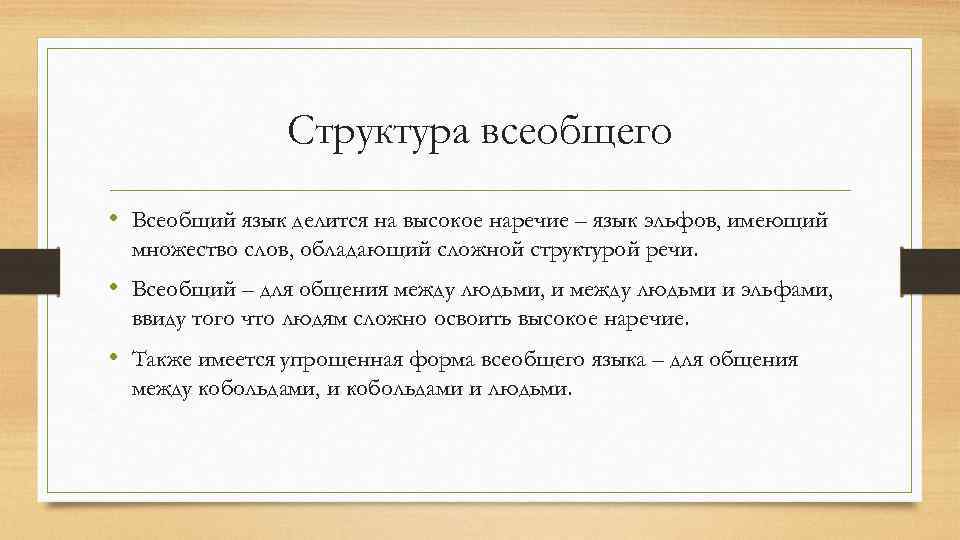 Структура всеобщего

• Всеобщий язык делится на высокое наречие – язык эльфов, имеющий множество слов, обладающий сложной структурой речи.

• Всеобщий – для общения между людьми, и между людьми и эльфами, ввиду того что людям сложно освоить высокое наречие.

• Также имеется упрощенная форма всеобщего языка – для общения между кобольдами, и кобольдами и людьми.